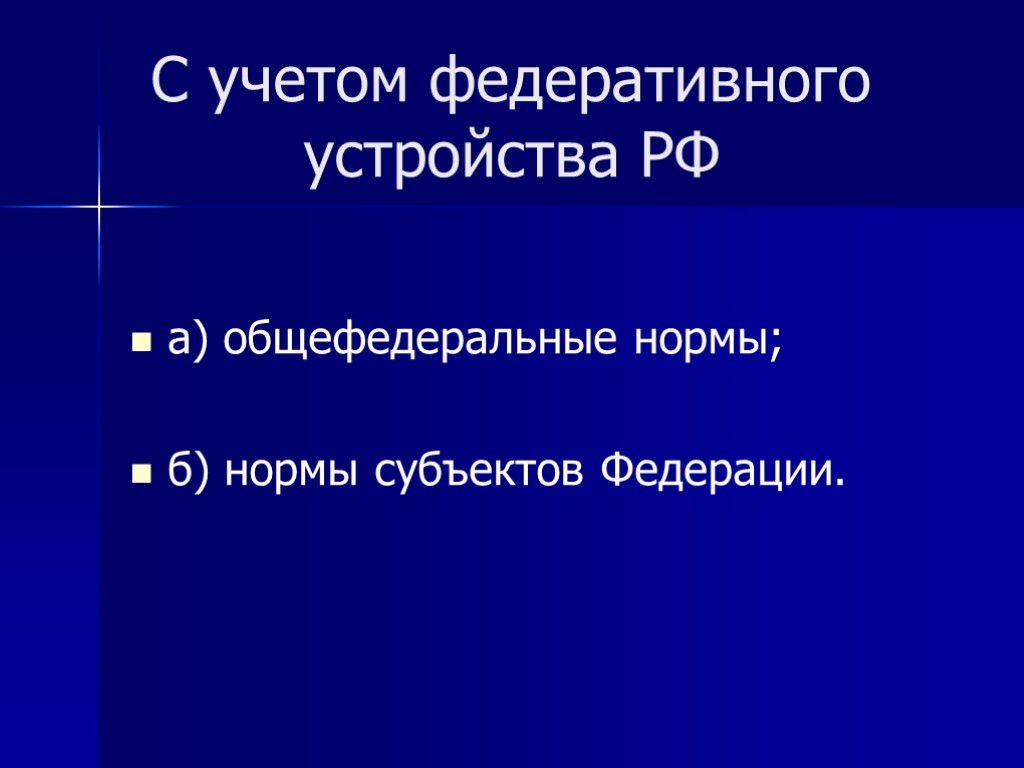 С учетом федеративного устройства РФ

а) общефедеральные нормы;

б) нормы субъектов Федерации.